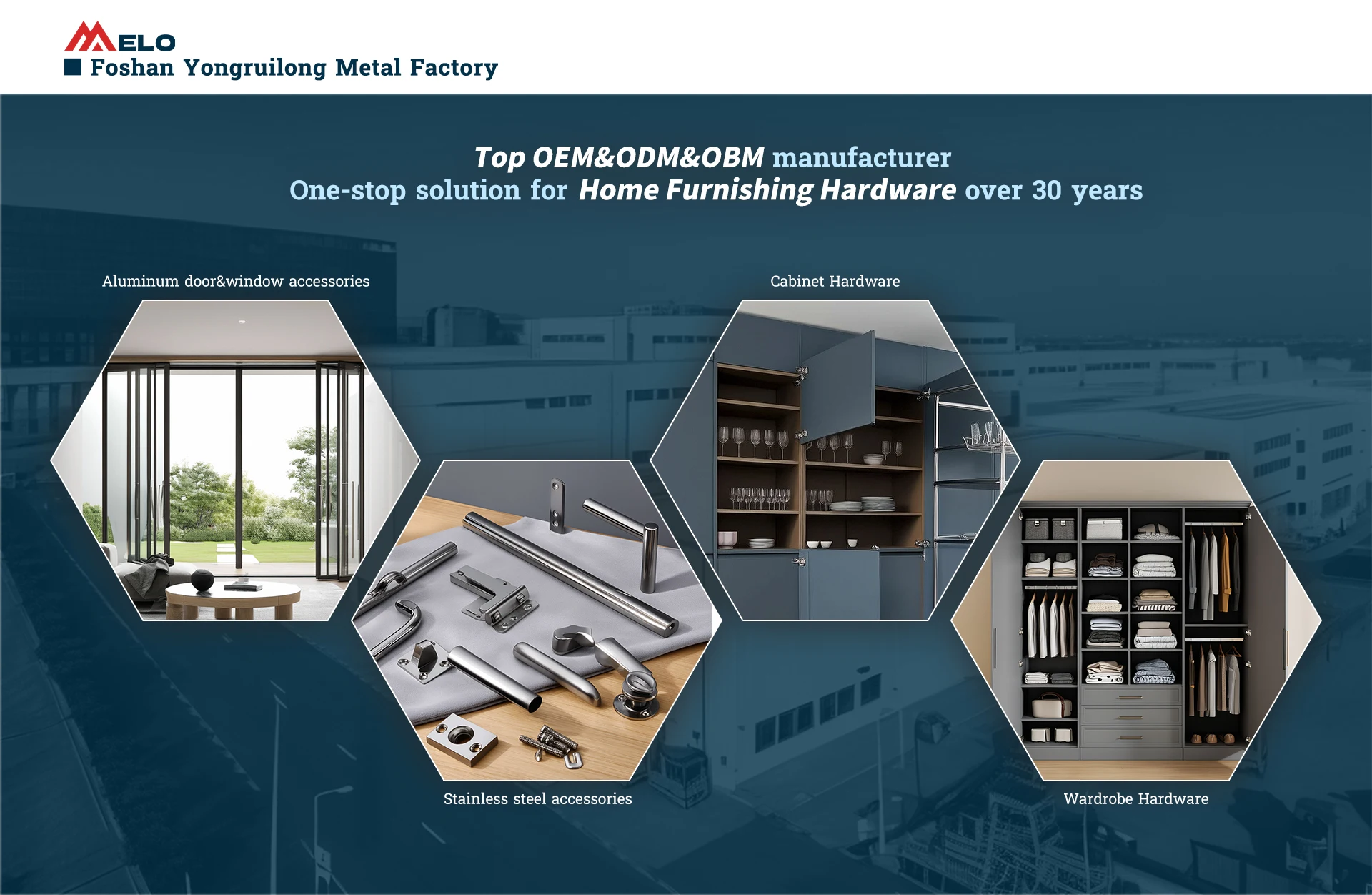 MELO
Foshan Yongruilong Metal Factory

Top OEM&ODM&OBM manufacturer
One-stop solution for Home Furnishing Hardware over 30 years

Aluminum door&window accessories

Cabinet Hardware

Stainless steel accessories

Wardrobe Hardware